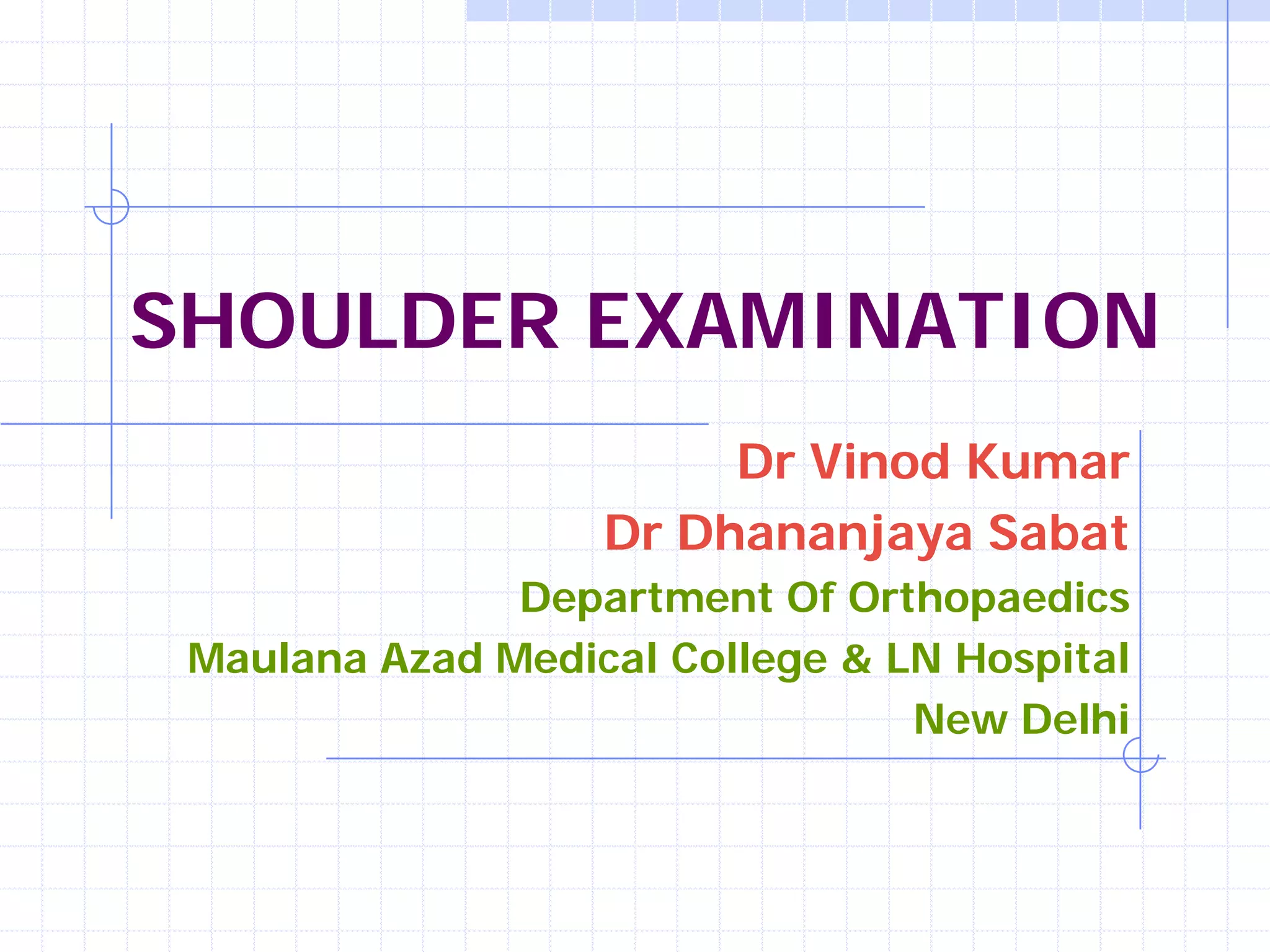 SHOULDER EXAMINATION

Dr Vinod Kumar
Dr Dhananjaya Sabat
Department Of Orthopaedics
Maulana Azad Medical College & LN Hospital
New Delhi